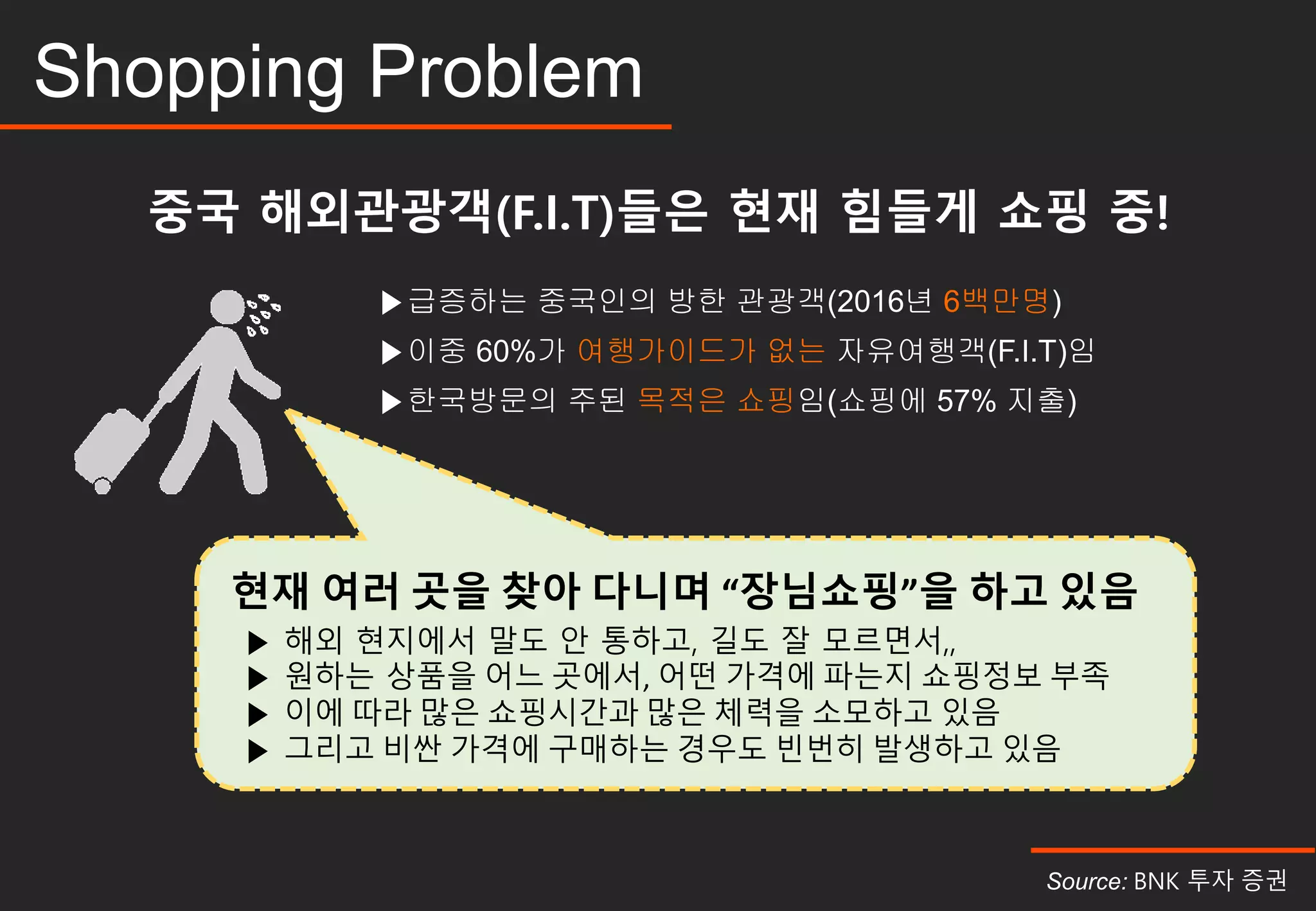 Shopping Problem

중국 해외관광객(F.I.T)들은 현재 힘들게 쇼핑 중!

▶급증하는 중국인의 방한 관광객(2016년 6백만명)
▶이중 60%가 여행가이드가 없는 자유여행객(F.I.T)임
▶한국방문의 주된 목적은 쇼핑임(쇼핑에 57% 지출)

현재 여러 곳을 찾아 다니며 “장님쇼핑”을 하고 있음
▶ 해외 현지에서 말도 안 통하고, 길도 잘 모르면서,,
▶ 원하는 상품을 어느 곳에서, 어떤 가격에 파는지 쇼핑정보 부족
▶ 이에 따라 많은 쇼핑시간과 많은 체력을 소모하고 있음
▶ 그리고 비싼 가격에 구매하는 경우도 빈번히 발생하고 있음

Source: BNK 투자 증권